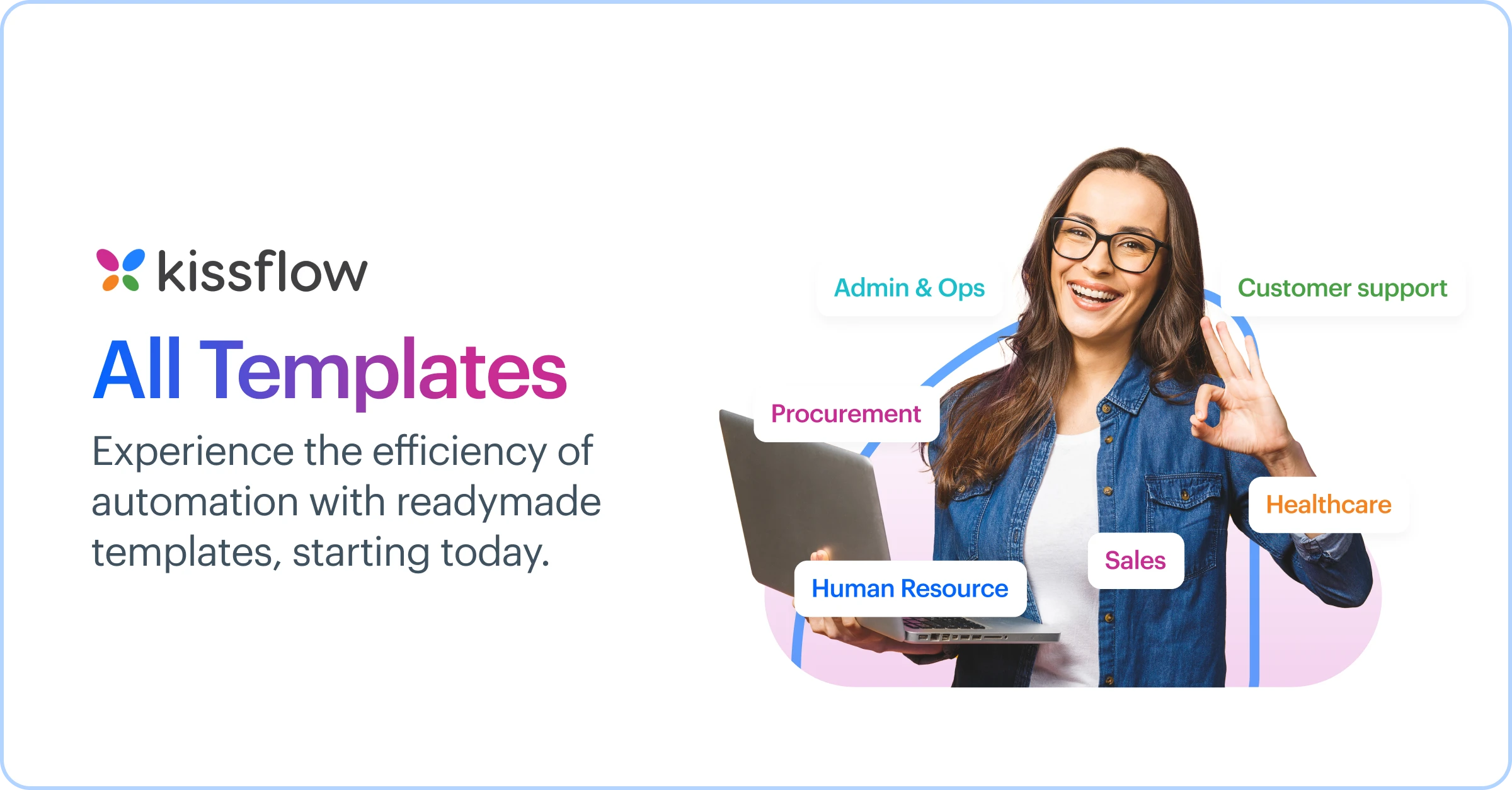 kissflow

All Templates

Experience the efficiency of automation with readymade templates, starting today.

Admin & Ops

Customer support

Procurement

Healthcare

Sales

Human Resource